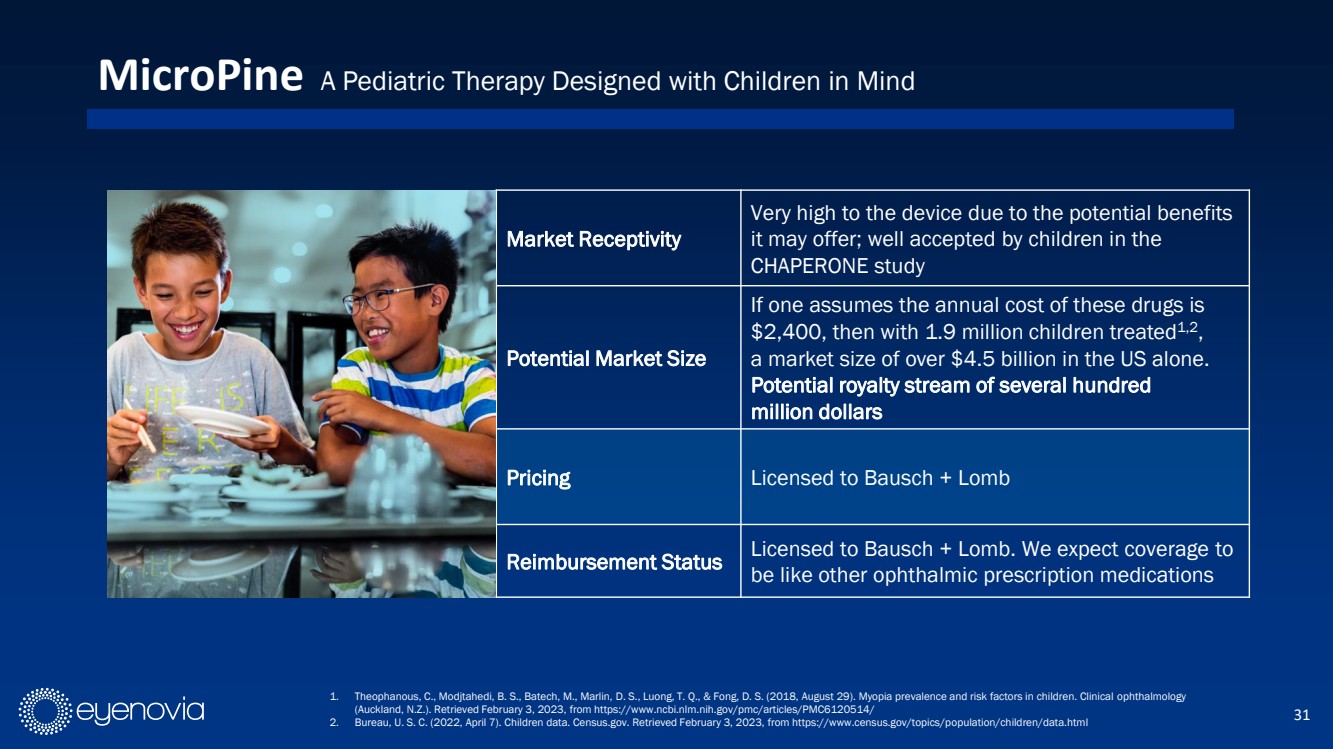 MicroPine A Pediatric Therapy Designed with Children in Mind

| Market Receptivity | Very high to the device due to the potential benefits it may offer; well accepted by children in the CHAPERONE study |
|---|---|
| Potential Market Size | If one assumes the annual cost of these drugs is \$2,400, then with 1.9 million children treated$^{1,2}$, a market size of over \$4.5 billion in the US alone. Potential royalty stream of several hundred million dollars |
| Pricing | Licensed to Bausch + Lomb |
| Reimbursement Status | Licensed to Bausch + Lomb. We expect coverage to be like other ophthalmic prescription medications |

eyenovia

1. Theophanous, C., Modjtahedi, B. S., Batech, M., Marlin, D. S., Luong, T. Q., & Fong, D. S. (2018, August 29). Myopia prevalence and risk factors in children. Clinical ophthalmology (Auckland, N.Z.). Retrieved February 3, 2023, from https://www.ncbi.nlm.nih.gov/pmc/articles/PMC6120514/
2. Bureau, U. S. C. (2022, April 7). Children data. Census.gov. Retrieved February 3, 2023, from https://www.census.gov/topics/population/children/data.html

31